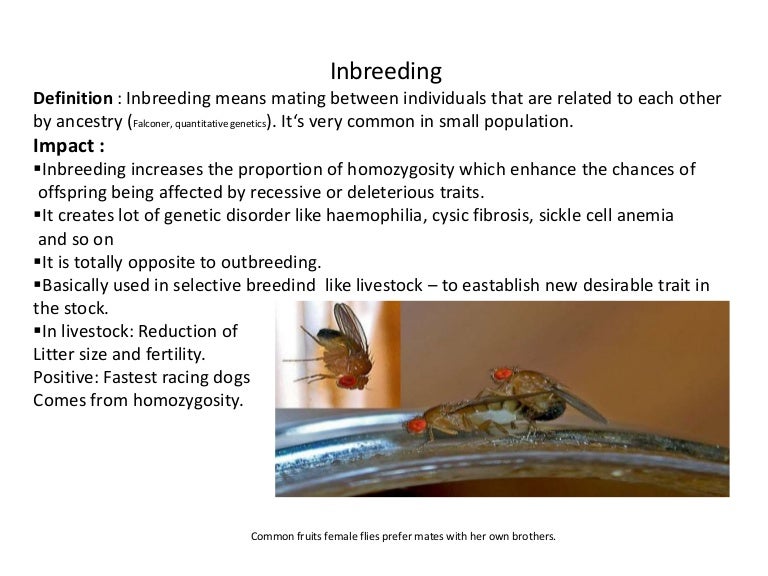 Inbreeding

**Definition** : Inbreeding means mating between individuals that are related to each other by ancestry (Falconer, quantitative genetics). It's very common in small population.

**Impact :**

▪Inbreeding increases the proportion of homozygosity which enhance the chances of offspring being affected by recessive or deleterious traits.

▪It creates lot of genetic disorder like haemophilia, cysic fibrosis, sickle cell anemia and so on

▪It is totally opposite to outbreeding.

▪Basically used in selective breedind like livestock – to eastablish new desirable trait in the stock.

▪In livestock: Reduction of Litter size and fertility.
Positive: Fastest racing dogs Comes from homozygosity.

Common fruits female flies prefer mates with her own brothers.